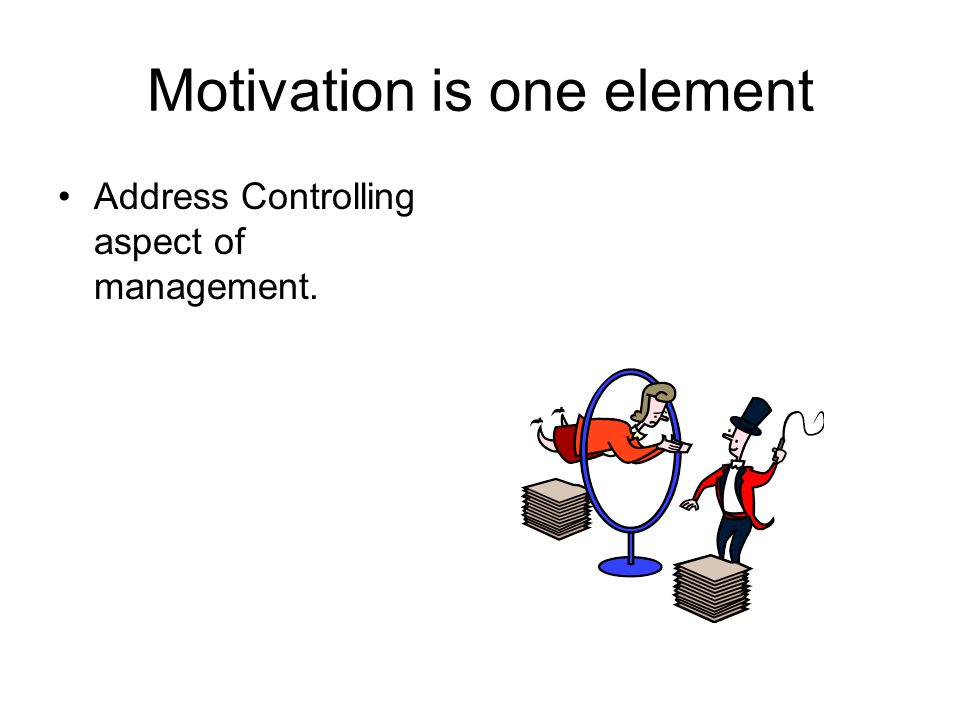 Motivation is one element

• Address Controlling aspect of management.